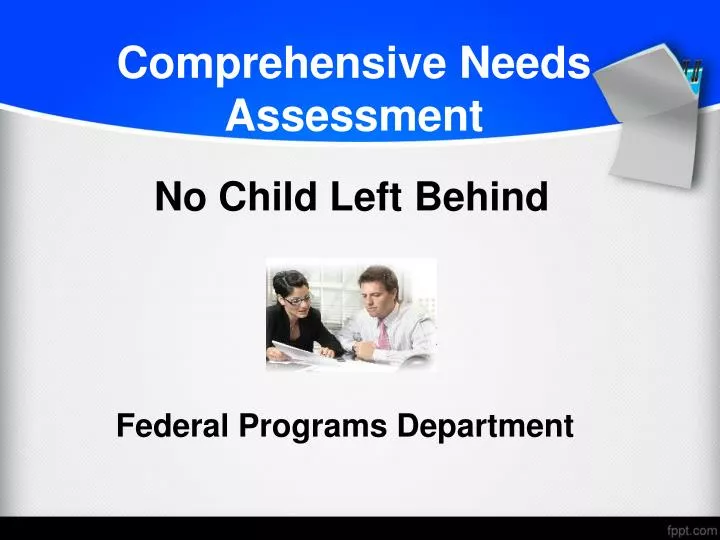 Comprehensive Needs Assessment

No Child Left Behind

Federal Programs Department

fppt.com